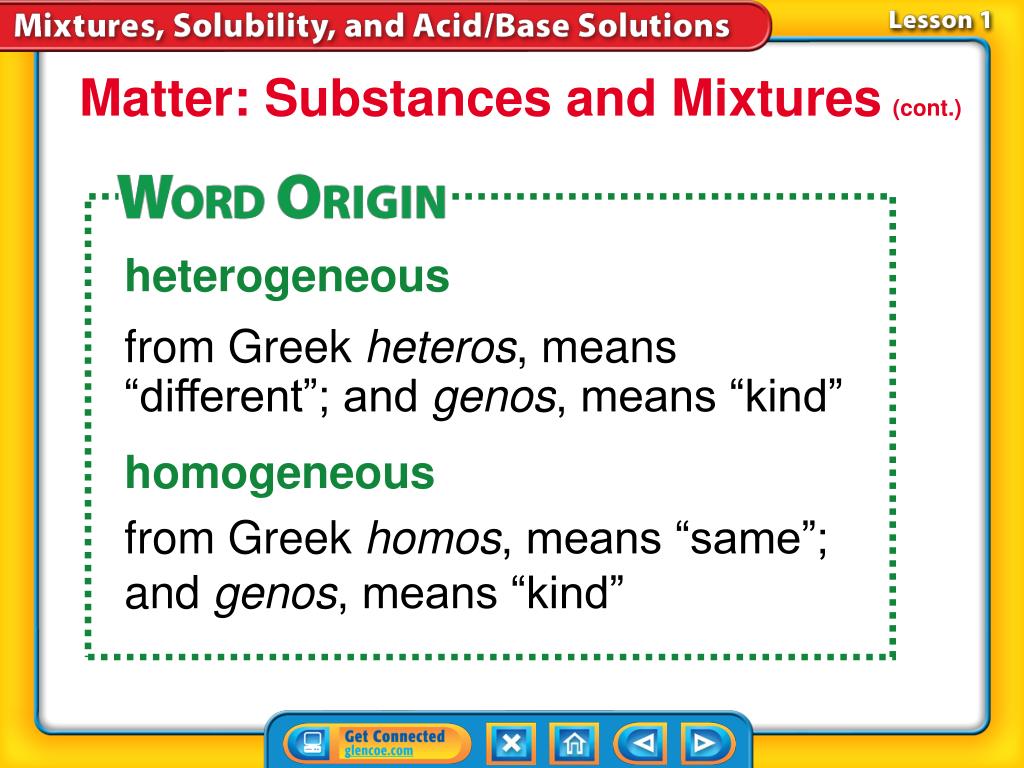 Mixtures, Solubility, and Acid/Base Solutions

Lesson 1

Matter: Substances and Mixtures (cont.)

WORD ORIGIN

heterogeneous

from Greek heteros, means “different”; and genos, means “kind”

homogeneous

from Greek homos, means “same”; and genos, means “kind”

Get Connected glencoe.com